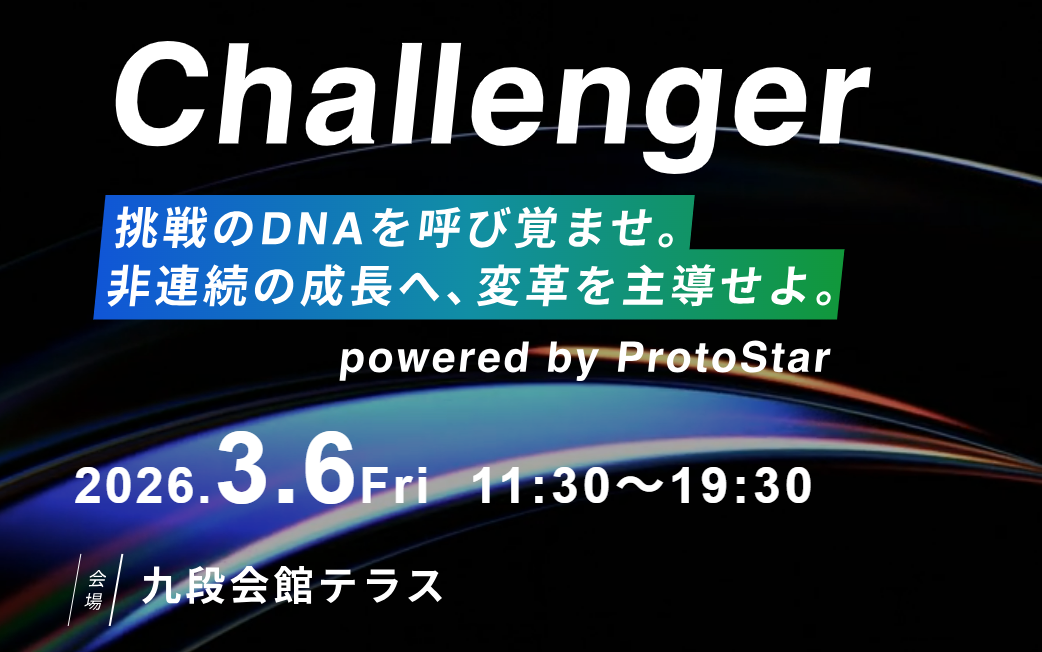 Challenger

挑戦のDNAを呼び覚ませ。
非連続の成長へ、変革を主導せよ。

powered by ProtoStar

2026.3.6Fri 11:30〜19:30

会場 九段会館テラス